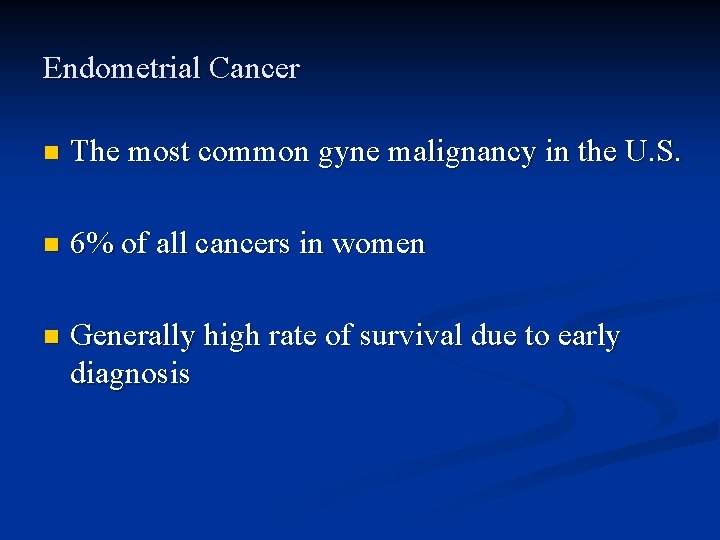 Endometrial Cancer

- The most common gyne malignancy in the U.S.

- 6% of all cancers in women

- Generally high rate of survival due to early diagnosis